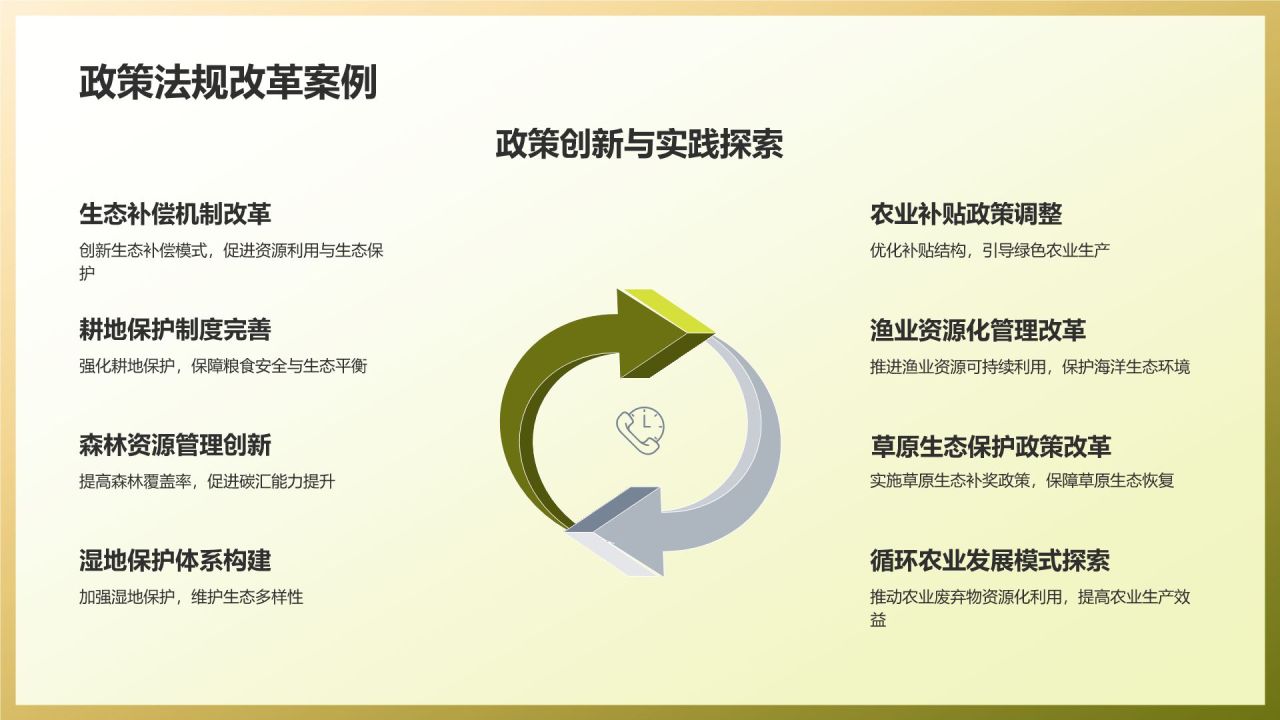 政策法规改革案例

政策创新与实践探索

生态补偿机制改革

创新生态补偿模式，促进资源利用与生态保护

耕地保护制度完善

强化耕地保护，保障粮食安全与生态平衡

森林资源管理创新

提高森林覆盖率，促进碳汇能力提升

湿地保护体系构建

加强湿地保护，维护生态多样性

农业补贴政策调整

优化补贴结构，引导绿色农业生产

渔业资源化管理改革

推进渔业资源可持续利用，保护海洋生态环境

草原生态保护政策改革

实施草原生态补奖政策，保障草原生态恢复

循环农业发展模式探索

推动农业废弃物资源化利用，提高农业生产效益